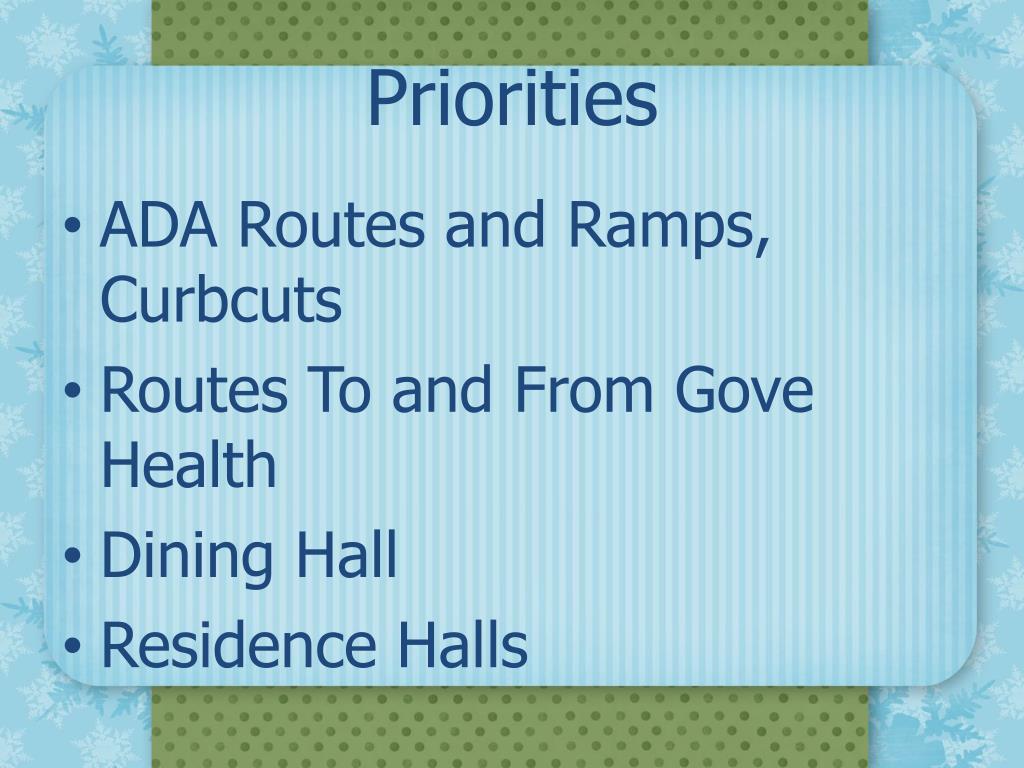 Priorities

• ADA Routes and Ramps, Curbcuts
• Routes To and From Gove Health
• Dining Hall
• Residence Halls